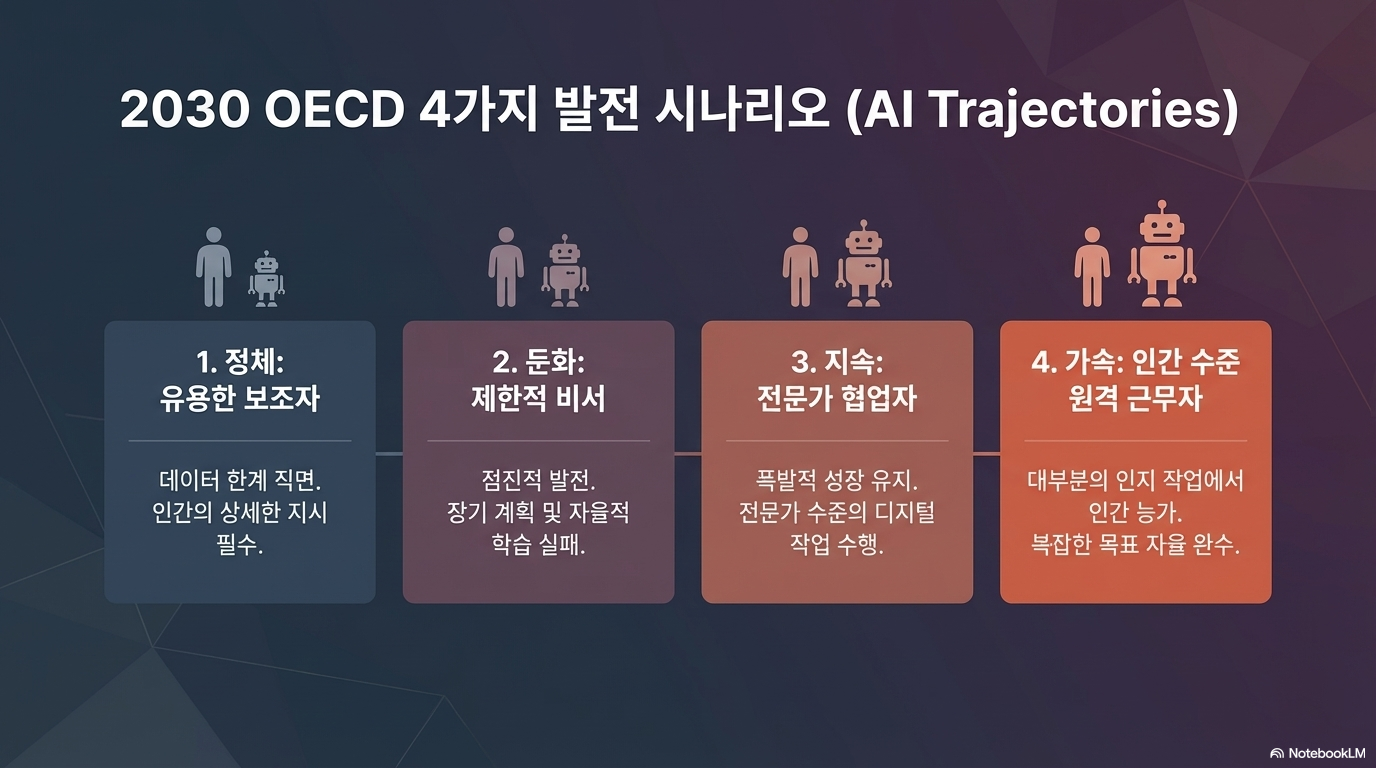 2030 OECD 4가지 발전 시나리오 (AI Trajectories)

1. 정체:
유용한 보조자

데이터 한계 직면.
인간의 상세한 지시 필수.

2. 둔화:
제한적 비서

점진적 발전.
장기 계획 및 자율적 학습 실패.

3. 지속:
전문가 협업자

폭발적 성장 유지.
전문가 수준의 디지털 작업 수행.

4. 가속: 인간 수준
원격 근무자

대부분의 인지 작업에서 인간 능가.
복잡한 목표 자율 완수.

NotebookLM